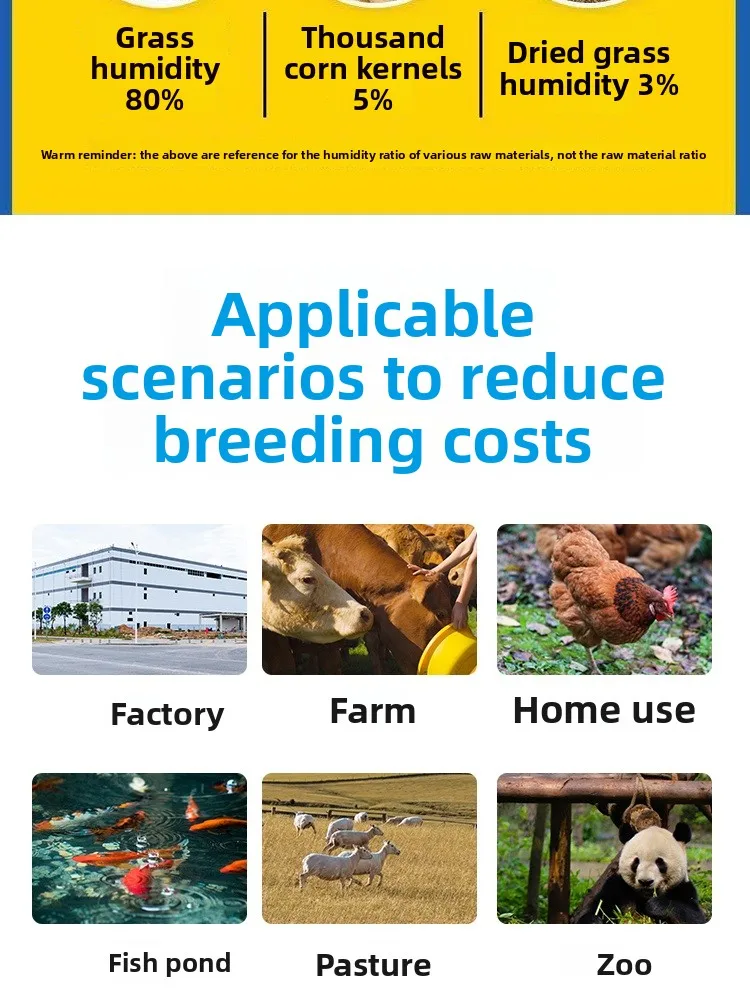 Grass humidity 80%

Thousand corn kernels 5%

Dried grass humidity 3%

Warm reminder: the above are reference for the humidity ratio of various raw materials, not the raw material ratio

Applicable scenarios to reduce breeding costs

Factory

Farm

Home use

Fish pond

Pasture

Zoo